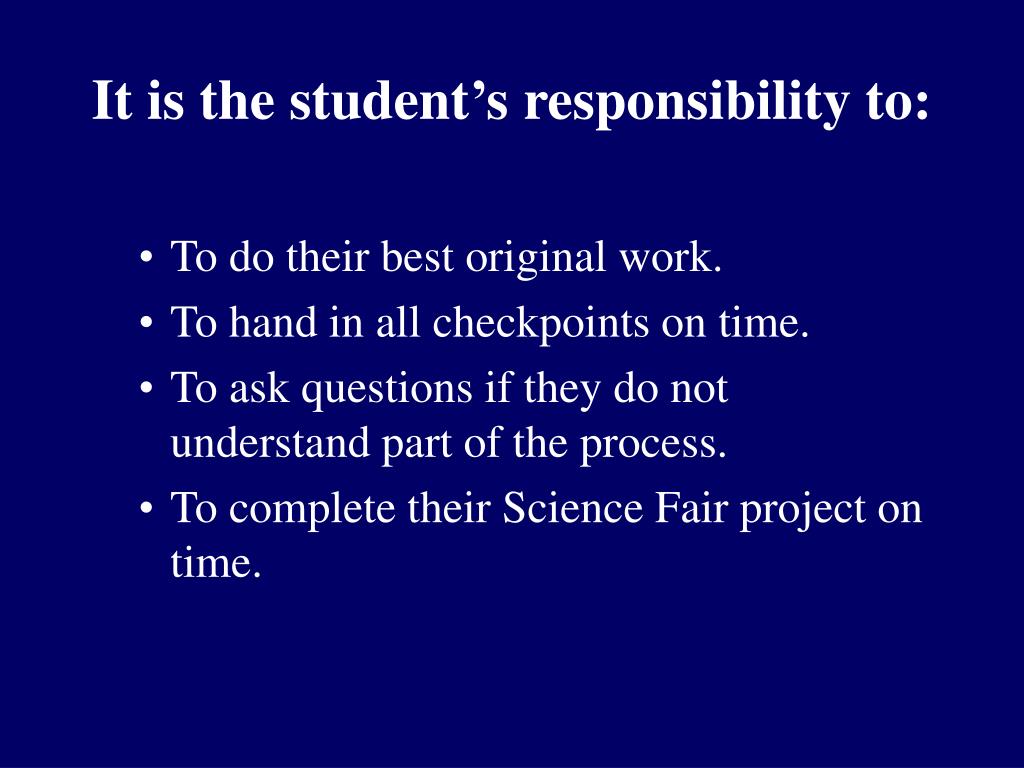 It is the student’s responsibility to:

• To do their best original work.
• To hand in all checkpoints on time.
• To ask questions if they do not understand part of the process.
• To complete their Science Fair project on time.